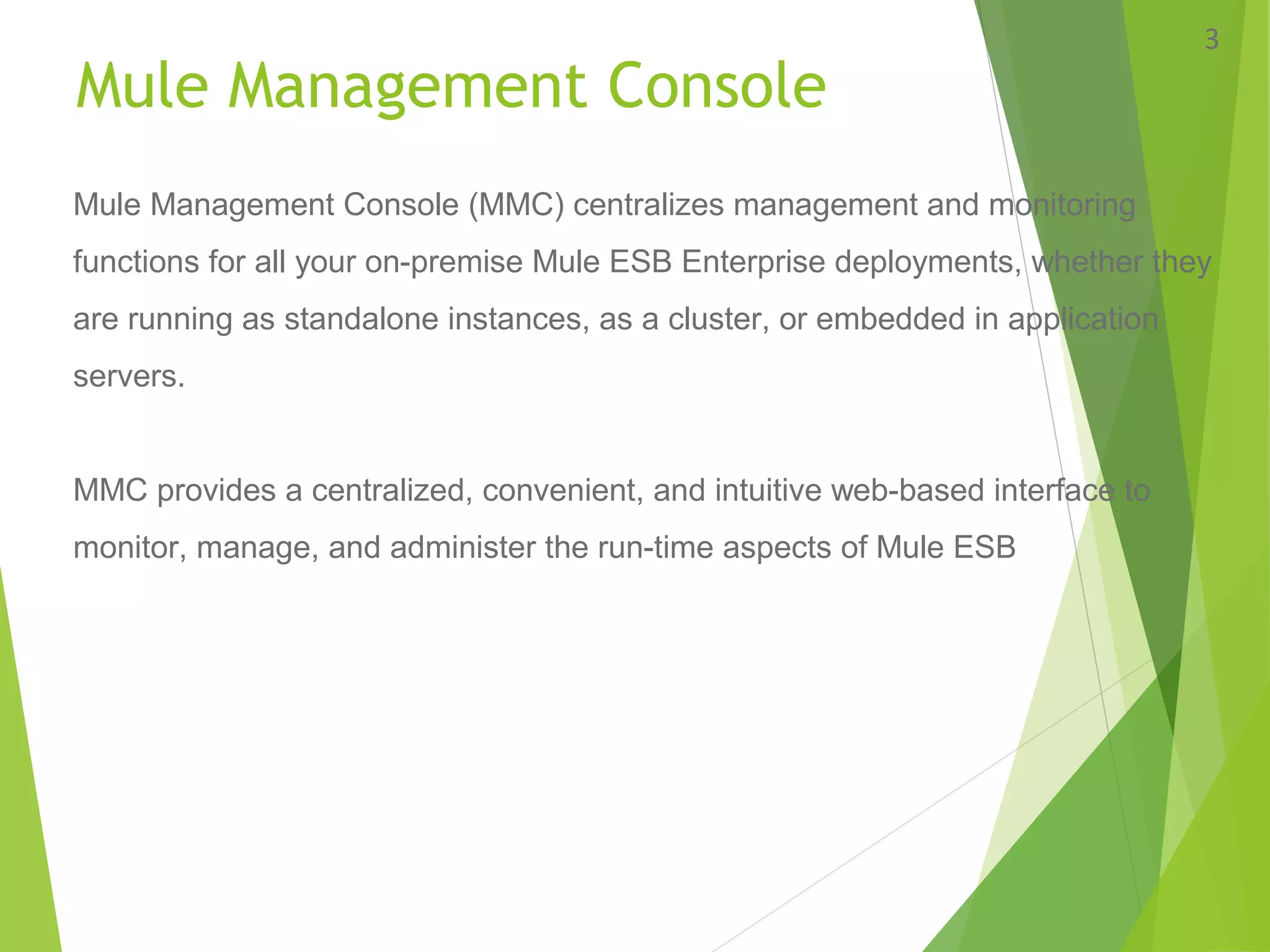 3

Mule Management Console

Mule Management Console (MMC) centralizes management and monitoring functions for all your on-premise Mule ESB Enterprise deployments, whether they are running as standalone instances, as a cluster, or embedded in application servers.

MMC provides a centralized, convenient, and intuitive web-based interface to monitor, manage, and administer the run-time aspects of Mule ESB